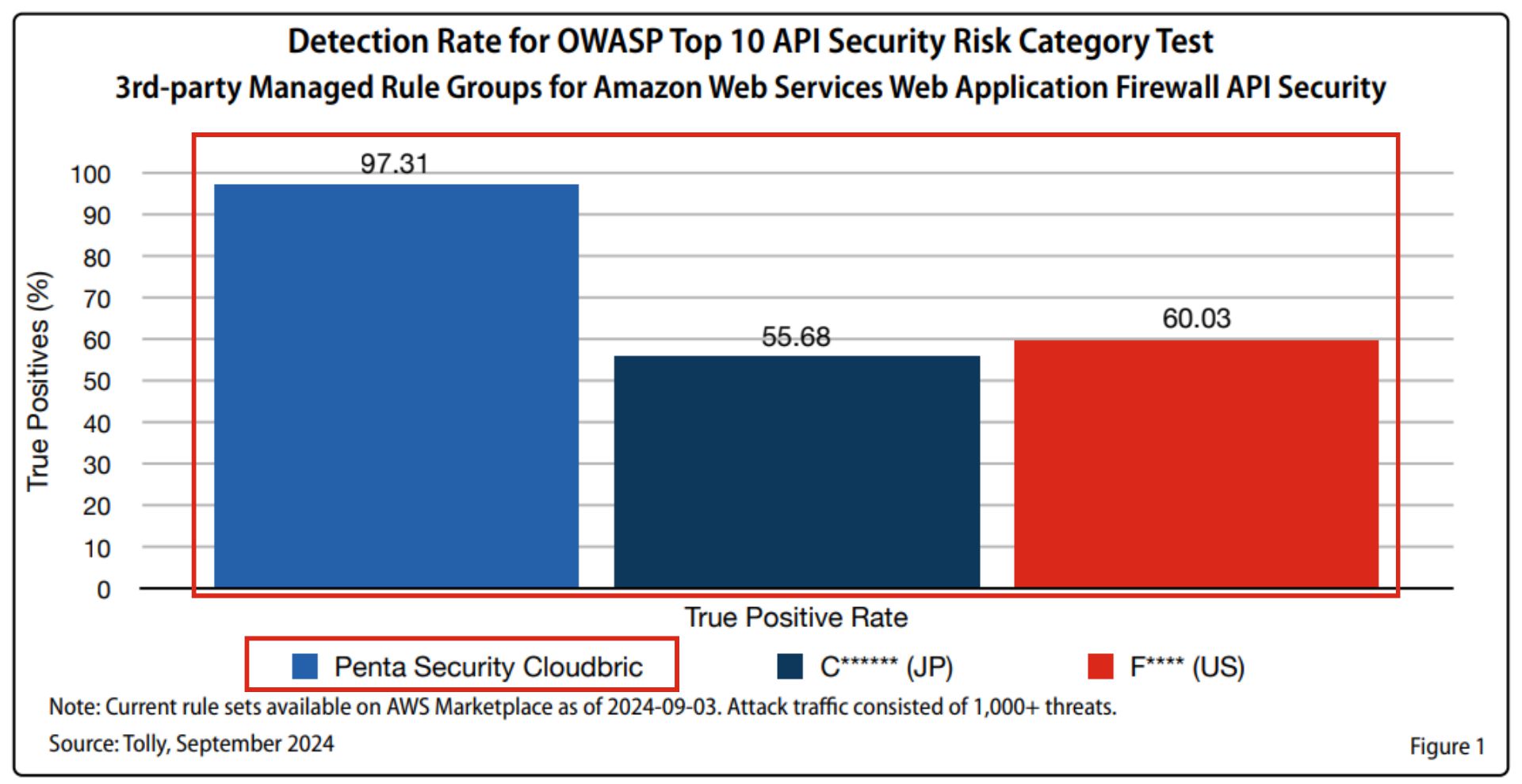 Detection Rate for OWASP Top 10 API Security Risk Category Test
3rd-party Managed Rule Groups for Amazon Web Services Web Application Firewall API Security

True Positives (%)

100
90
80
70
60
50
40
30
20
10
0

97.31
55.68
60.03

True Positive Rate

Penta Security Cloudbric
C****** (JP)
F**** (US)

Note: Current rule sets available on AWS Marketplace as of 2024-09-03. Attack traffic consisted of 1,000+ threats.

Source: Tolly, September 2024

Figure 1